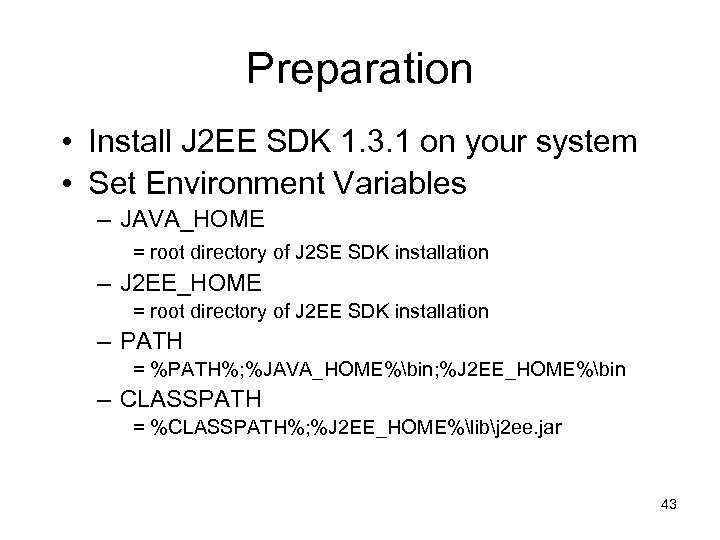 Preparation

• Install J2EE SDK 1.3.1 on your system
• Set Environment Variables
– JAVA_HOME
= root directory of J2SE SDK installation
– J2EE_HOME
= root directory of J2EE SDK installation
– PATH
= %PATH%;%JAVA_HOME%\bin;%J2EE_HOME%\bin
– CLASSPATH
= %CLASSPATH%;%J2EE_HOME%\lib\j2ee.jar

43